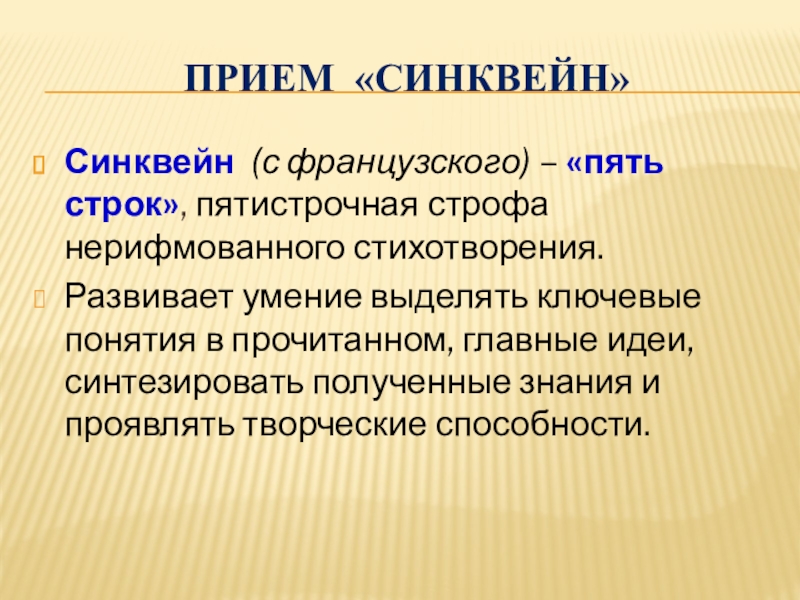 ПРИЕМ «СИНКВЕЙН»

Синквейн (с французского) – «пять строк», пятистрочная строфа нерифмованного стихотворения.

Развивает умение выделять ключевые понятия в прочитанном, главные идеи, синтезировать полученные знания и проявлять творческие способности.